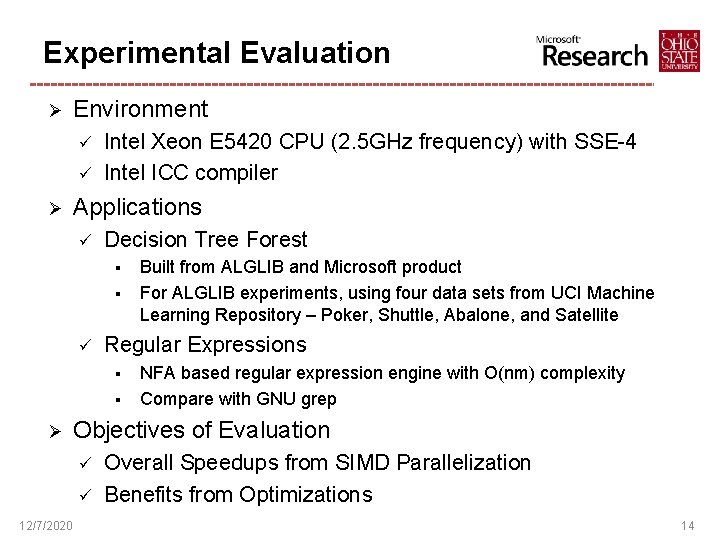 Experimental Evaluation

Microsoft Research

THE OHIO STATE UNIVERSITY

➢ Environment
✓ Intel Xeon E5420 CPU (2.5GHz frequency) with SSE-4
✓ Intel ICC compiler

➢ Applications
✓ Decision Tree Forest
▪ Built from ALGLIB and Microsoft product
▪ For ALGLIB experiments, using four data sets from UCI Machine Learning Repository – Poker, Shuttle, Abalone, and Satellite
✓ Regular Expressions
▪ NFA based regular expression engine with O(nm) complexity
▪ Compare with GNU grep

➢ Objectives of Evaluation
✓ Overall Speedups from SIMD Parallelization
✓ Benefits from Optimizations

12/7/2020

14